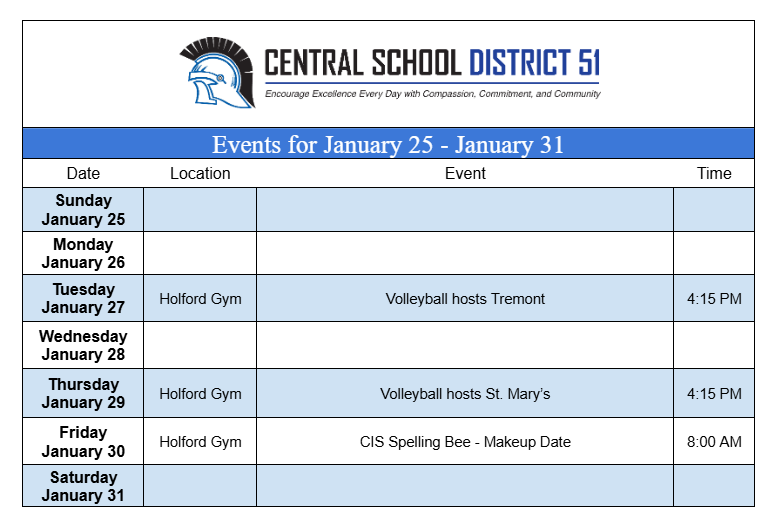 CENTRAL SCHOOL DISTRICT 51

Encourage Excellence Every Day with Compassion, Commitment, and Community

Events for January 25 - January 31

| Date | Location | Event | Time |
|---|---|---|---|
| Sunday January 25 | | | |
| Monday January 26 | | | |
| Tuesday January 27 | Holford Gym | Volleyball hosts Tremont | 4:15 PM |
| Wednesday January 28 | | | |
| Thursday January 29 | Holford Gym | Volleyball hosts St. Mary's | 4:15 PM |
| Friday January 30 | Holford Gym | CIS Spelling Bee - Makeup Date | 8:00 AM |
| Saturday January 31 | | | |